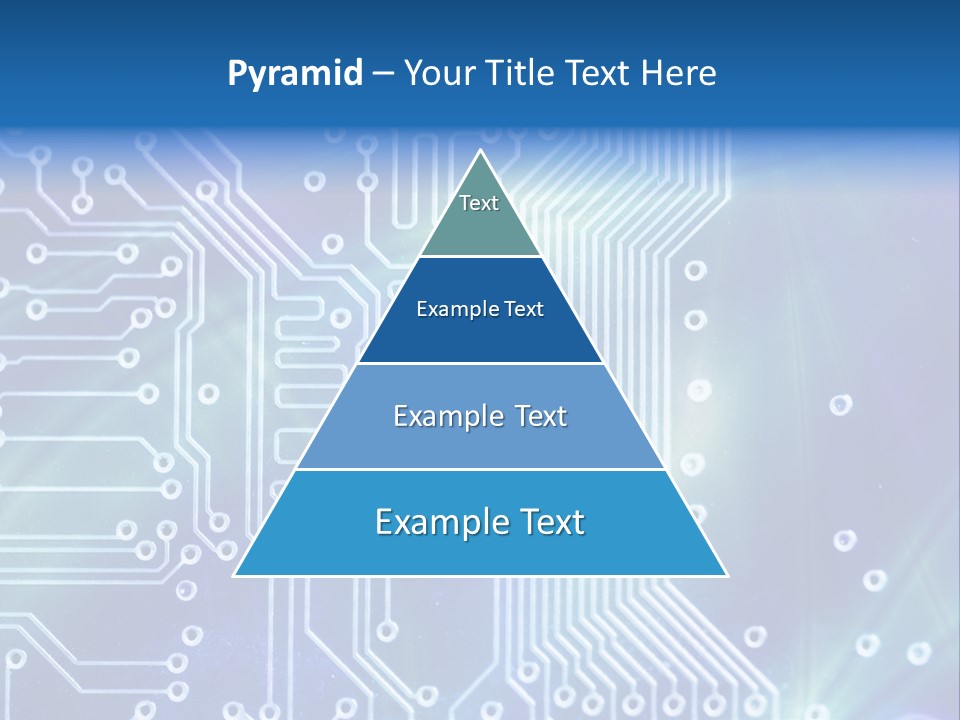 Pyramid – Your Title Text Here

Text

Example Text

Example Text

Example Text